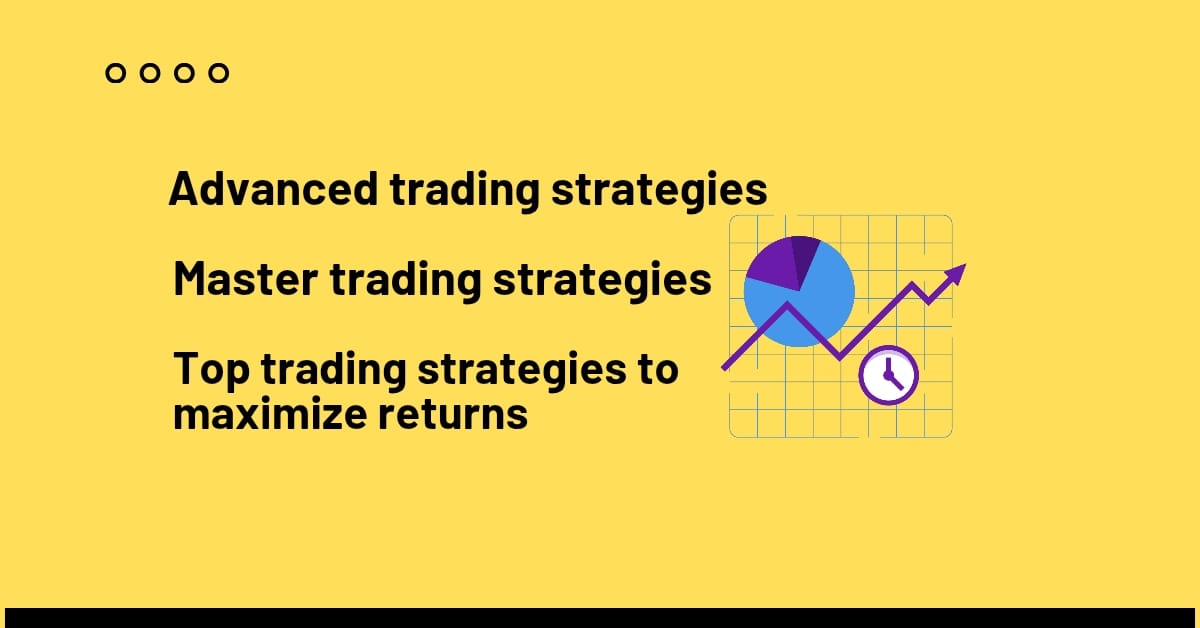 Advanced trading strategies

Master trading strategies

Top trading strategies to maximize returns